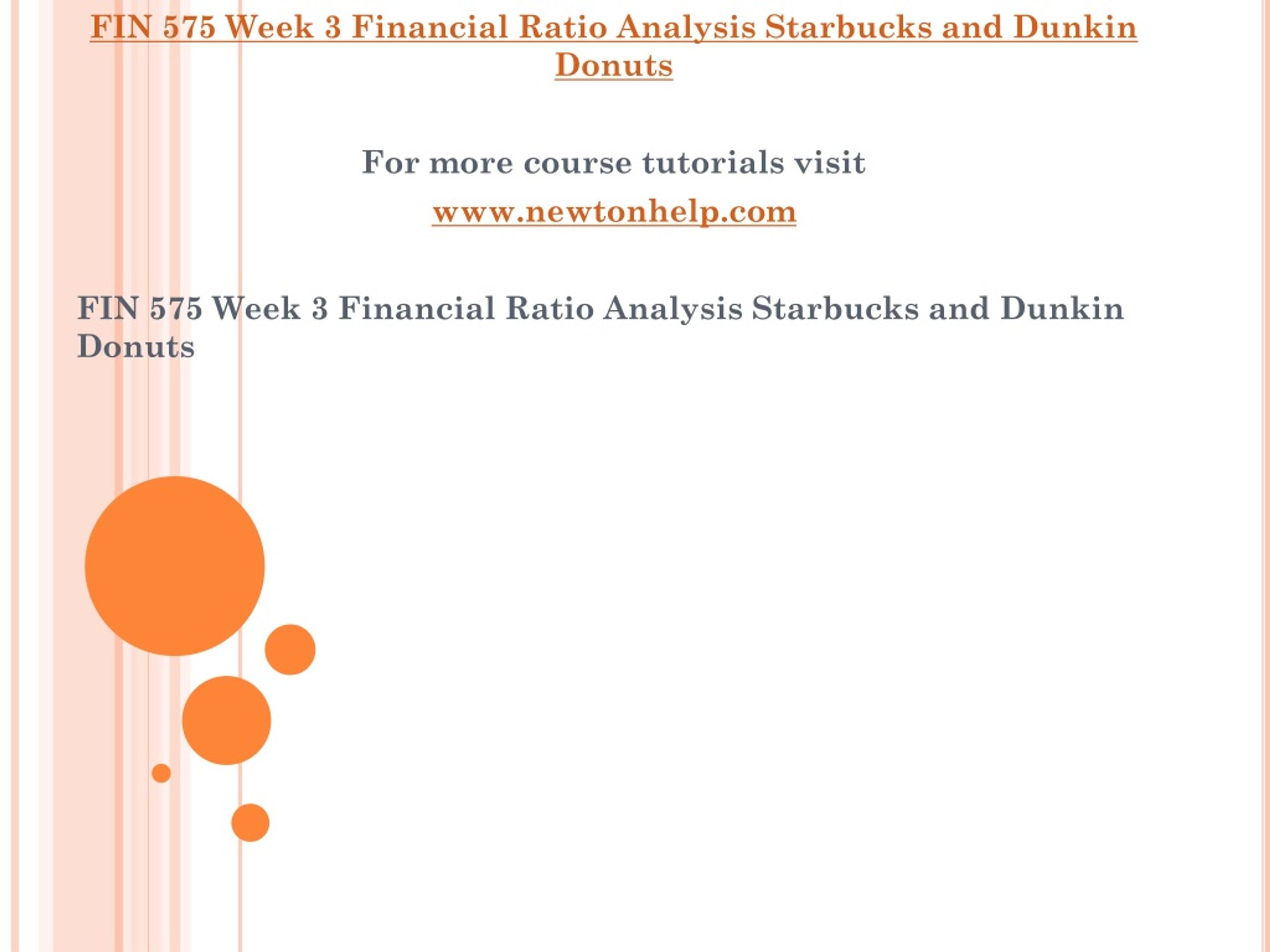 FIN 575 Week 3 Financial Ratio Analysis Starbucks and Dunkin Donuts

For more course tutorials visit

www.newtonhelp.com

FIN 575 Week 3 Financial Ratio Analysis Starbucks and Dunkin Donuts